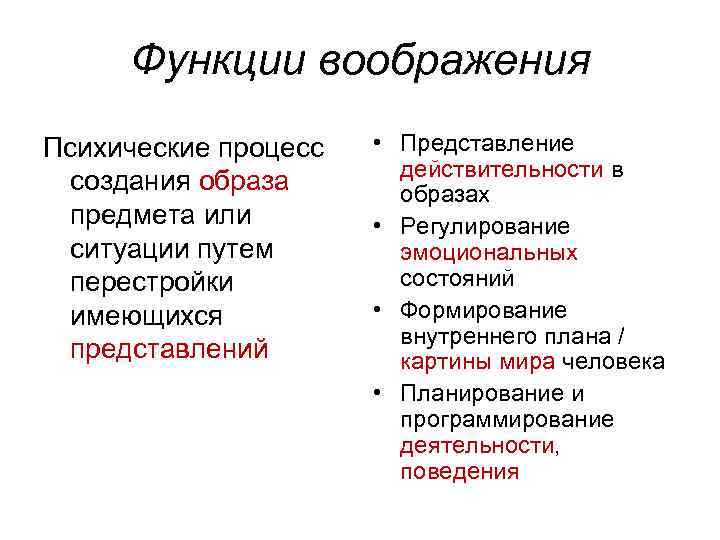 Функции воображения

Психические процесс создания образа предмета или ситуации путем перестройки имеющихся представлений

• Представление действительности в образах
• Регулирование эмоциональных состояний
• Формирование внутреннего плана / картины мира человека
• Планирование и программирование деятельности, поведения